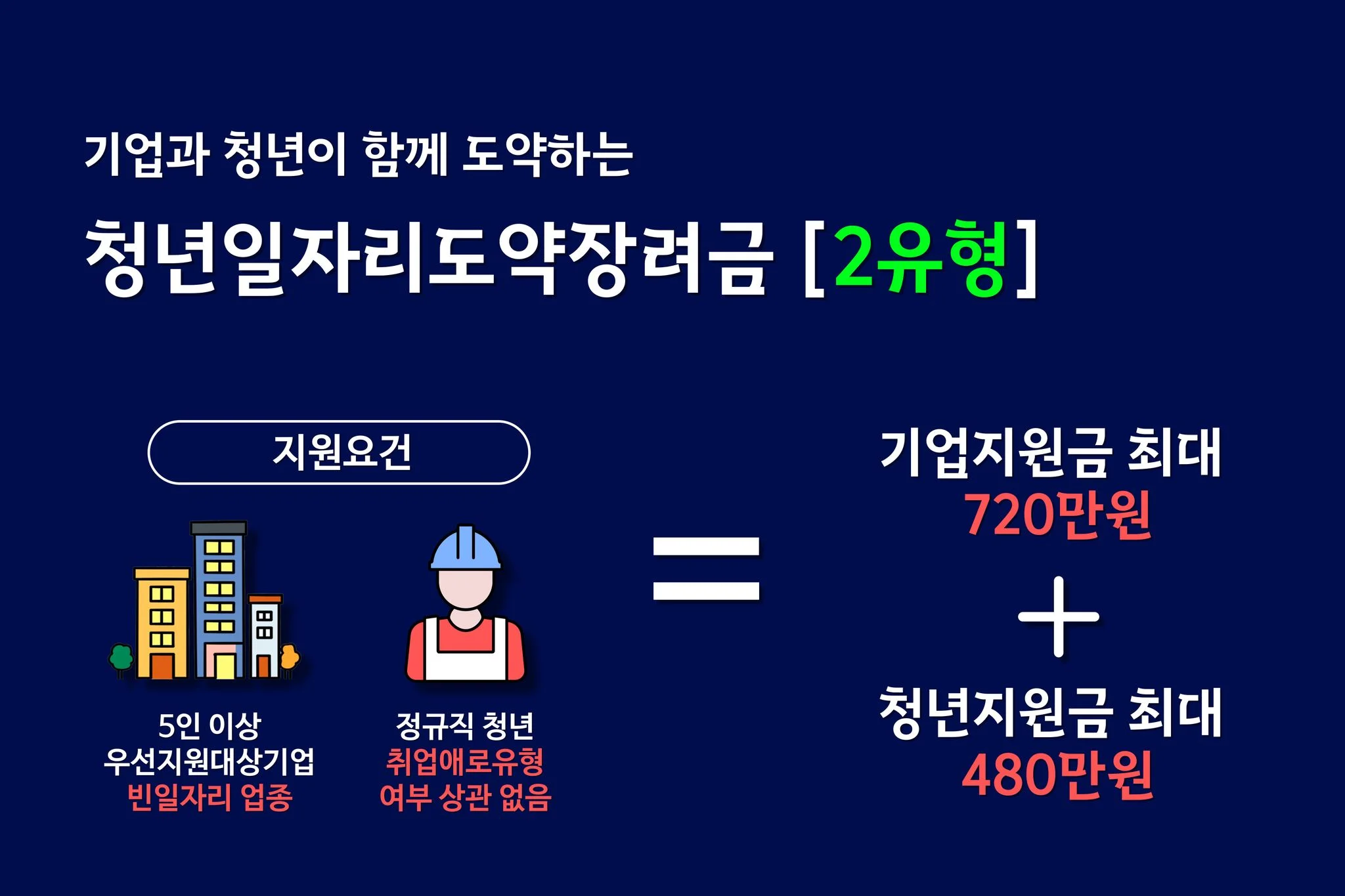 기업과 청년이 함께 도약하는

청년일자리도약장려금 [2유형]

지원요건

5인 이상
우선지원대상기업
빈일자리 업종

정규직 청년
취업애로유형
여부 상관 없음

=

기업지원금 최대
720만원

+

청년지원금 최대
480만원